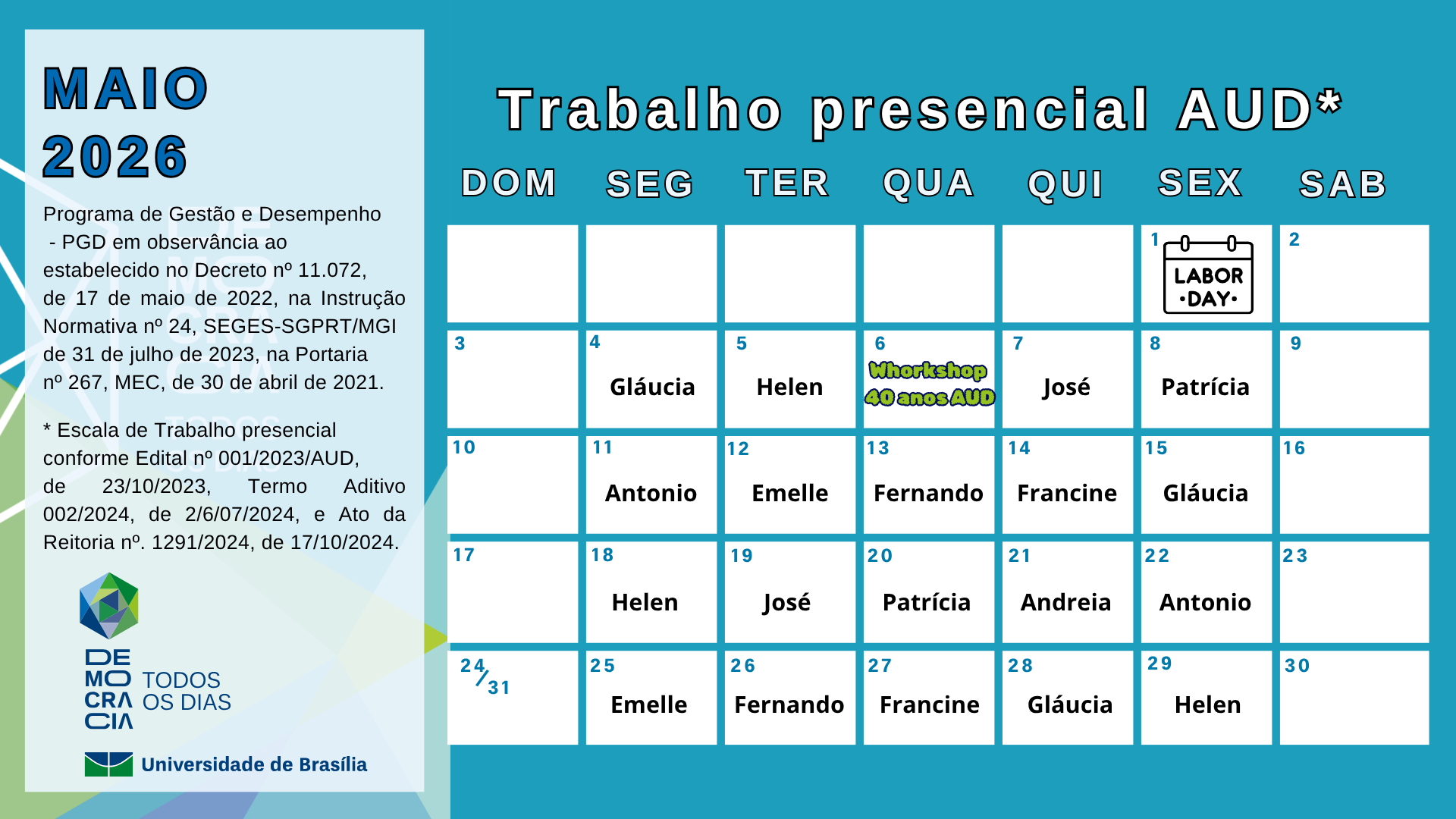 MAIO
2026

Programa de Gestão e Desempenho - PGD em observância ao estabelecido no Decreto nº 11.072, de 17 de maio de 2022, na Instrução Normativa nº 24, SEGES-SGPRT/MGI de 31 de julho de 2023, na Portaria nº 267, MEC, de 30 de abril de 2021.

* Escala de Trabalho presencial conforme Edital nº 001/2023/AUD, de 23/10/2023, Termo Aditivo 002/2024, de 2/6/07/2024, e Ato da Reitoria nº. 1291/2024, de 17/10/2024.

DE
MO
CRA
CIA
TODOS
OS DIAS

Universidade de Brasília

Trabalho presencial AUD*

| DOM | SEG | TER | QUA | QUI | SEX | SAB |
|---|---|---|---|---|---|---|
| | | | | | 1 LABOR •DAY• | 2 |
| 3 | 4 Gláucia | 5 Helen | 6 Whorkshop 40 anos AUD | 7 José | 8 Patrícia | 9 |
| 10 | 11 Antonio | 12 Emelle | 13 Fernando | 14 Francine | 15 Gláucia | 16 |
| 17 | 18 Helen | 19 José | 20 Patrícia | 21 Andreia | 22 Antonio | 23 |
| 24/31 | 25 Emelle | 26 Fernando | 27 Francine | 28 Gláucia | 29 Helen | 30 |